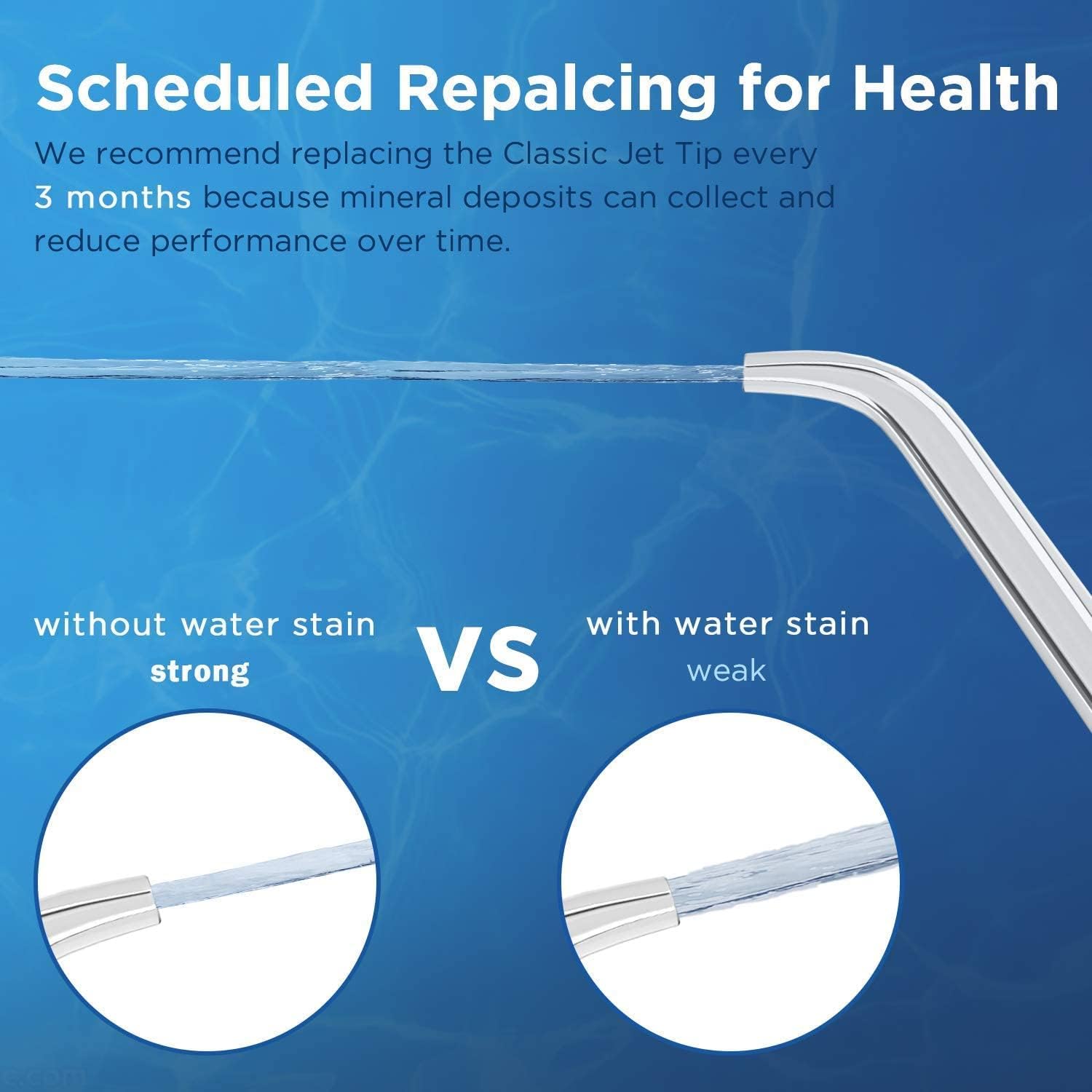 Scheduled Repalcing for Health

We recommend replacing the Classic Jet Tip every 3 months because mineral deposits can collect and reduce performance over time.

without water stain
strong

VS

with water stain
weak